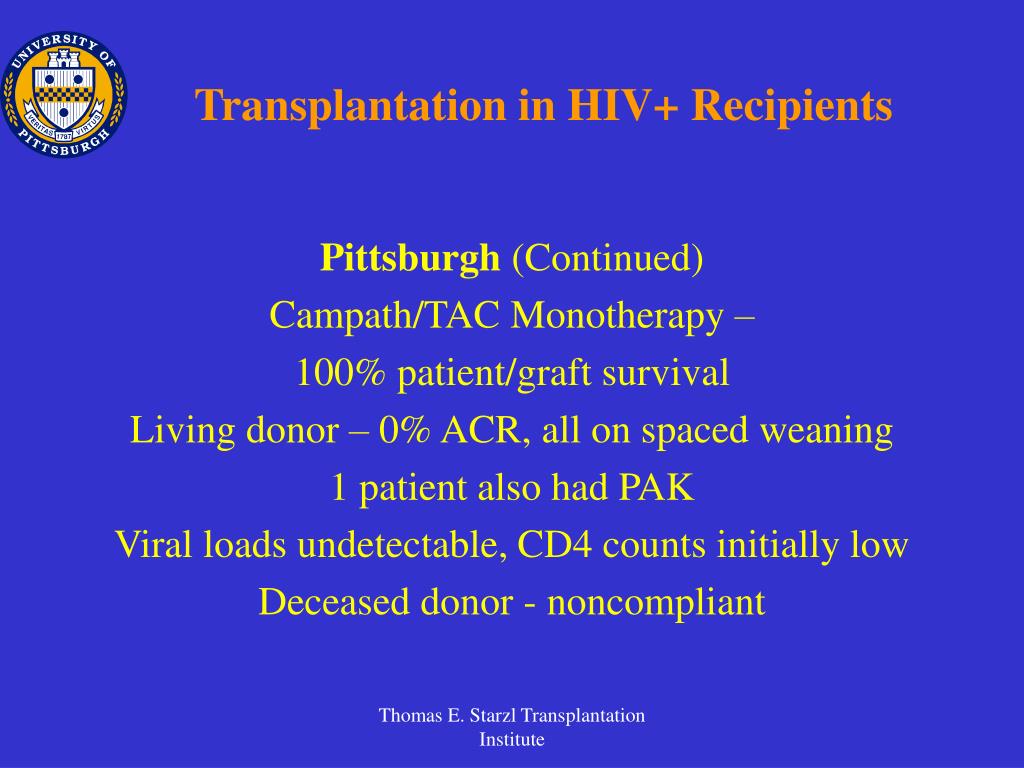 UNIVERSITY OF PITTSBURGH
VERITAS 1787 VIRTUS

Transplantation in HIV+ Recipients

Pittsburgh (Continued)
Campath/TAC Monotherapy –
100% patient/graft survival
Living donor – 0% ACR, all on spaced weaning
1 patient also had PAK
Viral loads undetectable, CD4 counts initially low
Deceased donor - noncompliant

Thomas E. Starzl Transplantation Institute